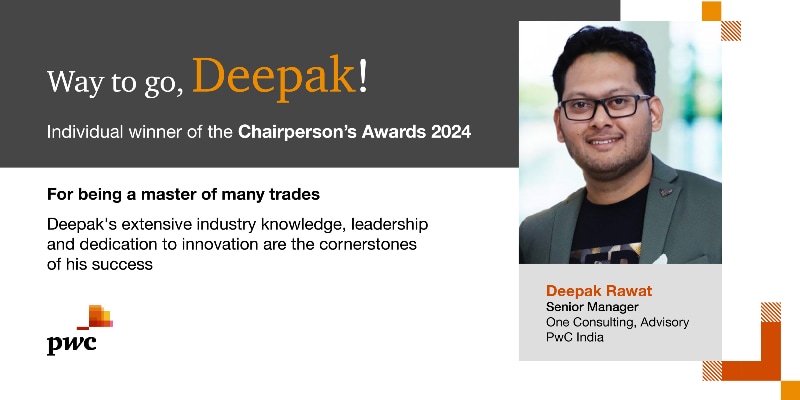 Way to go, Deepak!

Individual winner of the Chairperson's Awards 2024

For being a master of many trades

Deepak's extensive industry knowledge, leadership and dedication to innovation are the cornerstones of his success

pwc

Deepak Rawat
Senior Manager
One Consulting, Advisory
PwC India